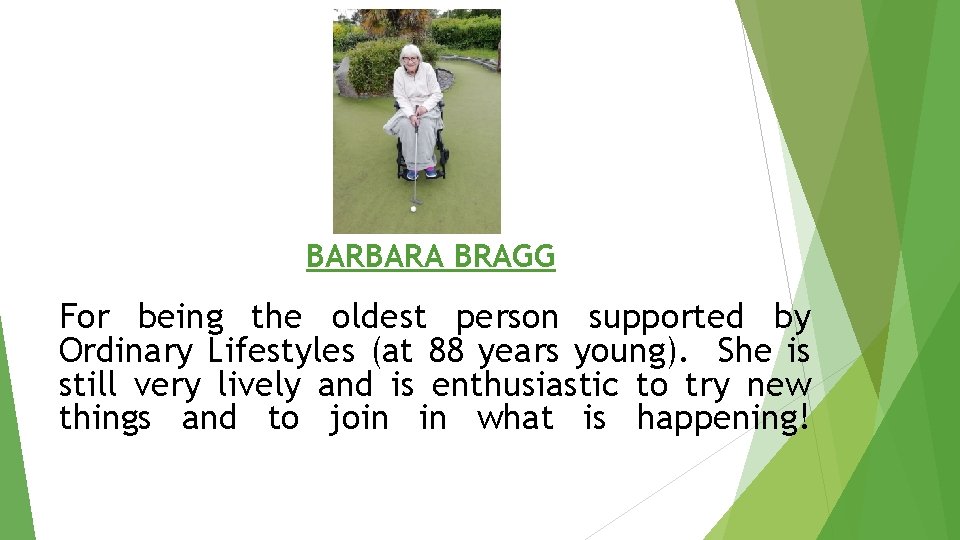 BARBARA BRAGG

For being the oldest person supported by Ordinary Lifestyles (at 88 years young). She is still very lively and is enthusiastic to try new things and to join in what is happening!